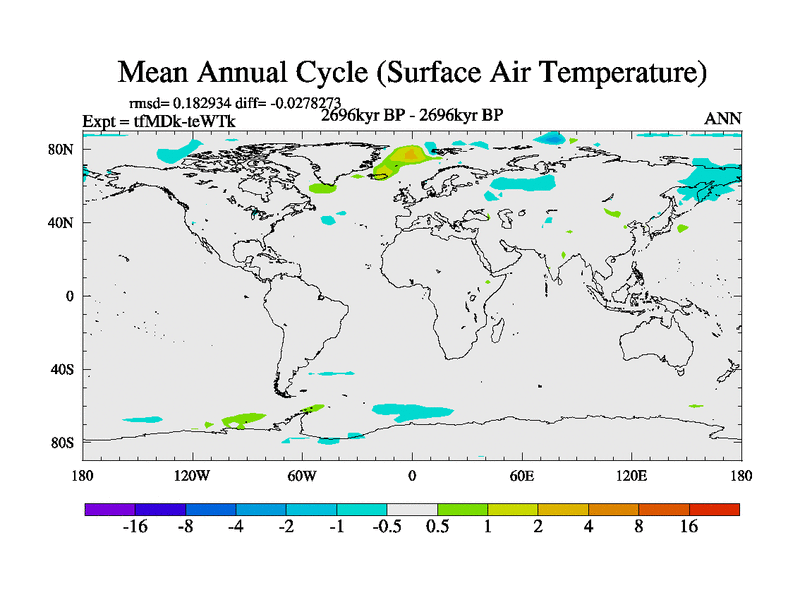 Mean Annual Cycle (Surface Air Temperature)

rmsd= 0.182934 diff= -0.0278273

Expt = tfMDk-teWTk

2696kyr BP - 2696kyr BP

ANN

80N
40N
0
40S
80S

180 120W 60W 0 60E 120E 180

-16 -8 -4 -2 -1 -0.5 0.5 1 2 4 8 16